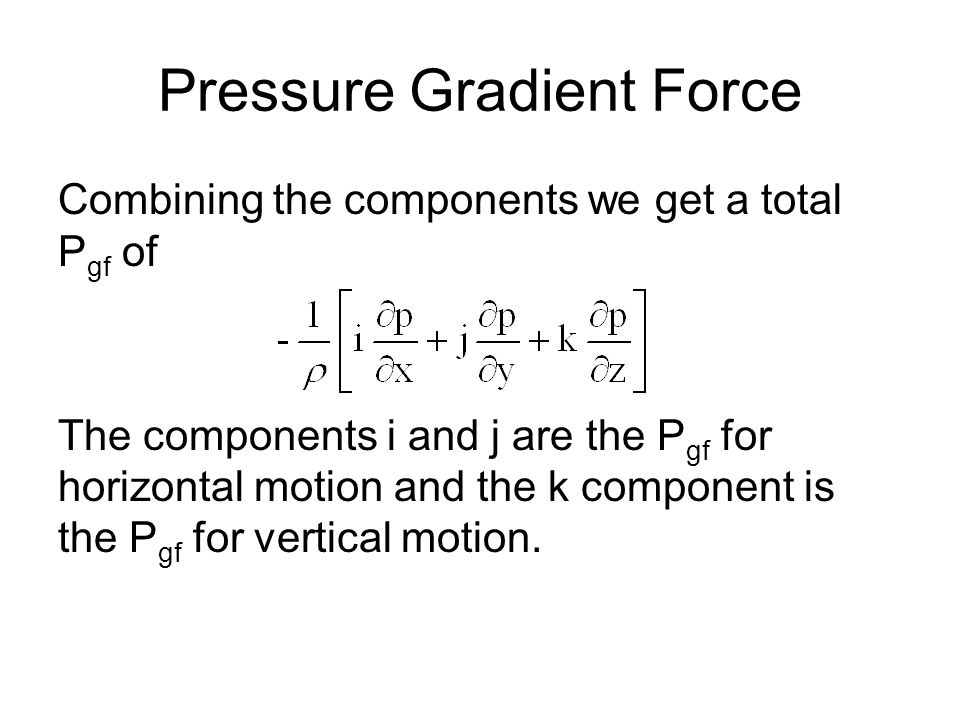 Pressure Gradient Force

Combining the components we get a total $P_{gf}$ of

$-\frac{1}{\rho}\left[i\frac{\partial p}{\partial x}+j\frac{\partial p}{\partial y}+k\frac{\partial p}{\partial z}\right]$

The components i and j are the $P_{gf}$ for horizontal motion and the k component is the $P_{gf}$ for vertical motion.